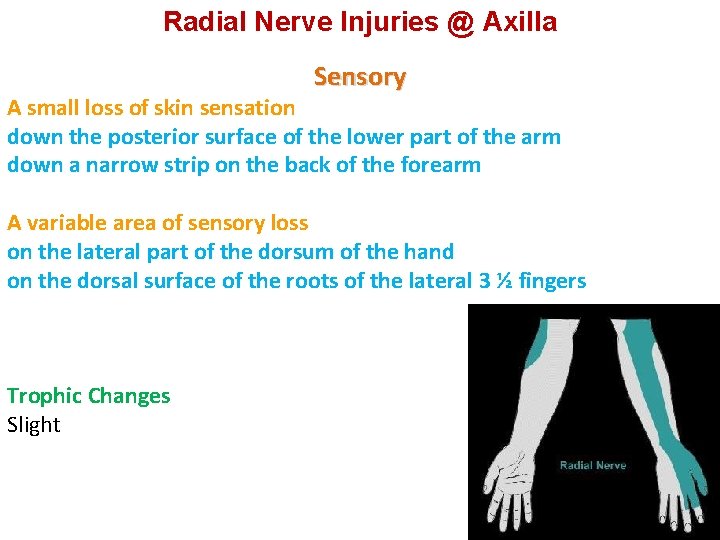 Radial Nerve Injuries @ Axilla

Sensory

A small loss of skin sensation
down the posterior surface of the lower part of the arm
down a narrow strip on the back of the forearm

A variable area of sensory loss
on the lateral part of the dorsum of the hand
on the dorsal surface of the roots of the lateral 3 ½ fingers

Trophic Changes
Slight

Radial Nerve